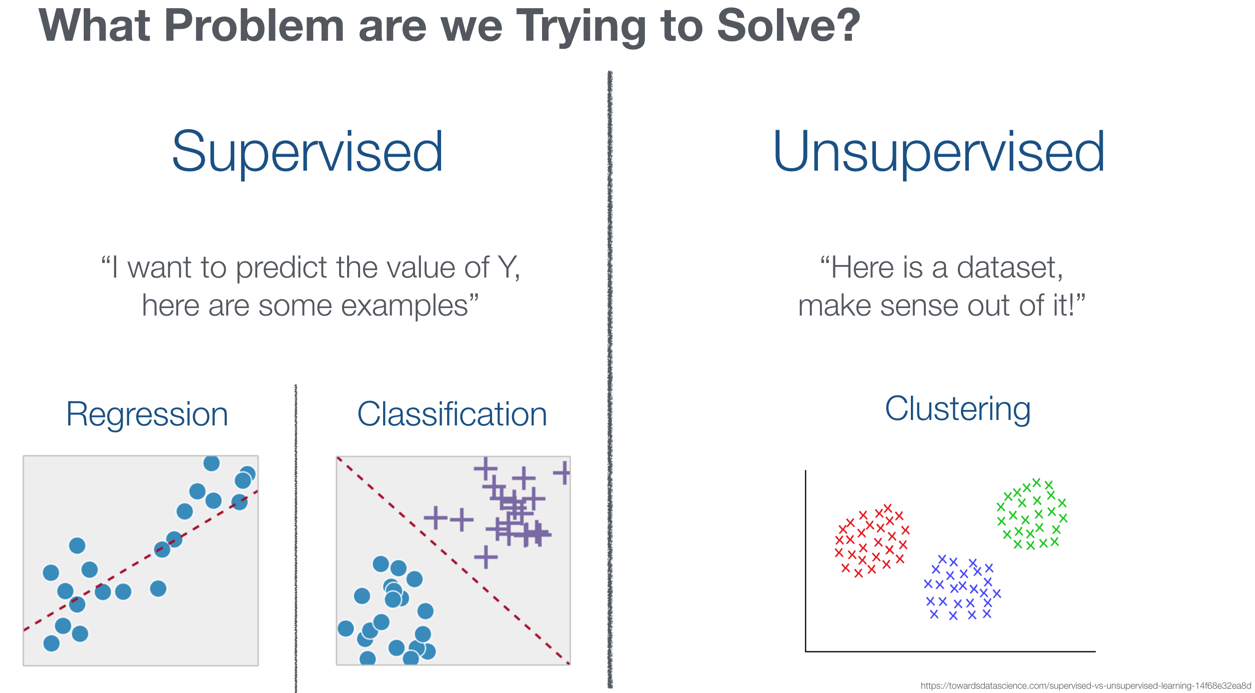 What Problem are we Trying to Solve?

Supervised

“I want to predict the value of Y, here are some examples”

Regression

Classification

Unsupervised

“Here is a dataset, make sense out of it!”

Clustering

https://towardsdatascience.com/supervised-vs-unsupervised-learning-14f68e32ea8d